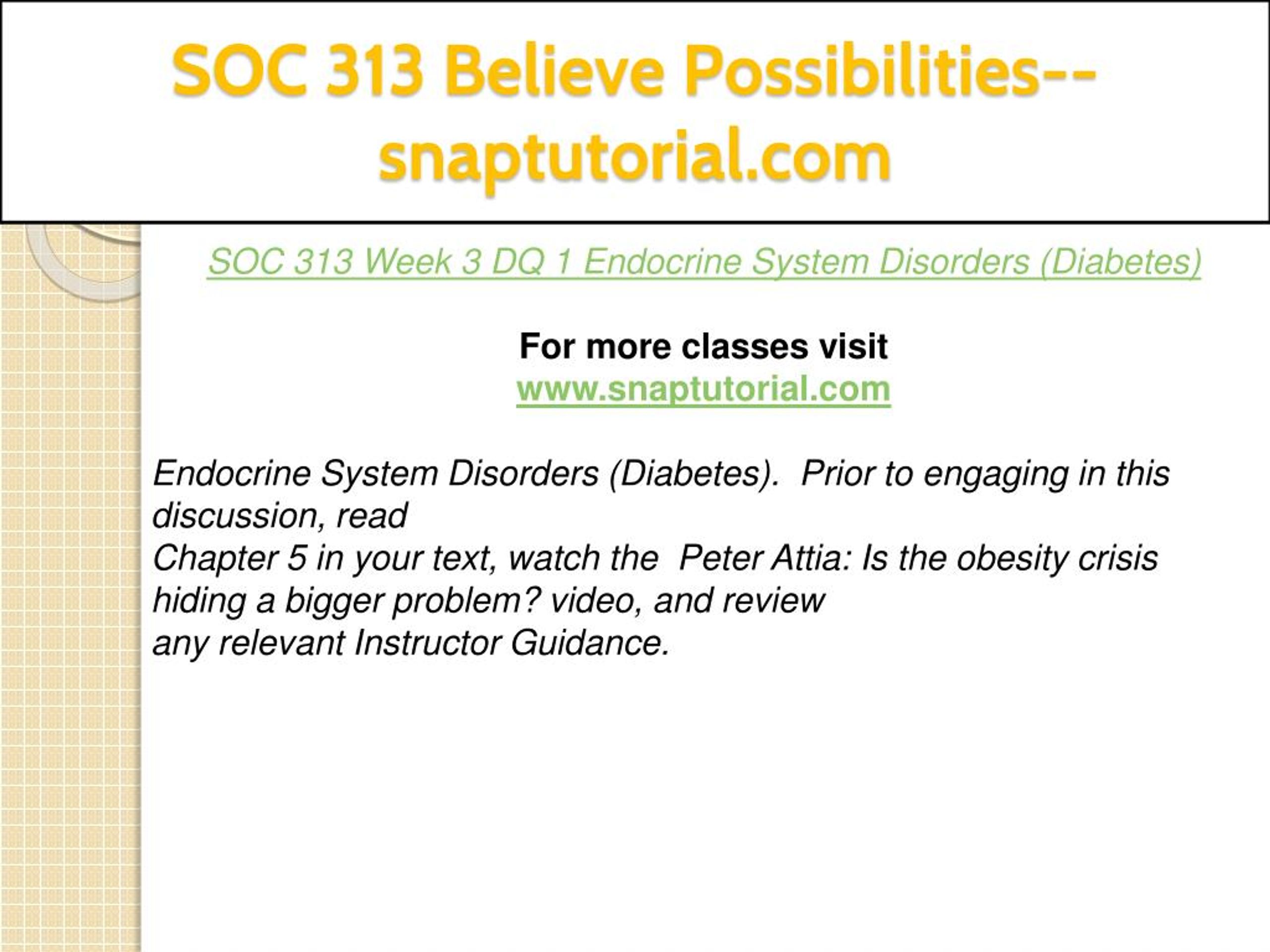 SOC 313 Believe Possibilities--snaptutorial.com

SOC 313 Week 3 DQ 1 Endocrine System Disorders (Diabetes)

For more classes visit
www.snaptutorial.com

Endocrine System Disorders (Diabetes).  Prior to engaging in this discussion, read
Chapter 5 in your text, watch the  Peter Attia: Is the obesity crisis hiding a bigger problem? video, and review
any relevant Instructor Guidance.